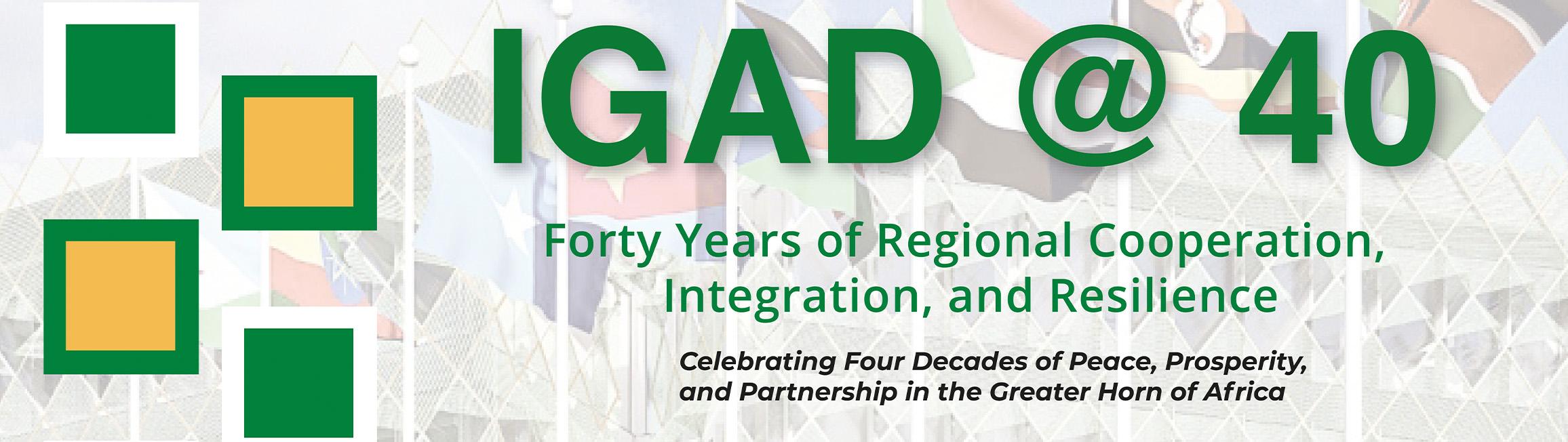 IGAD @ 40

Forty Years of Regional Cooperation, Integration, and Resilience

Celebrating Four Decades of Peace, Prosperity, and Partnership in the Greater Horn of Africa